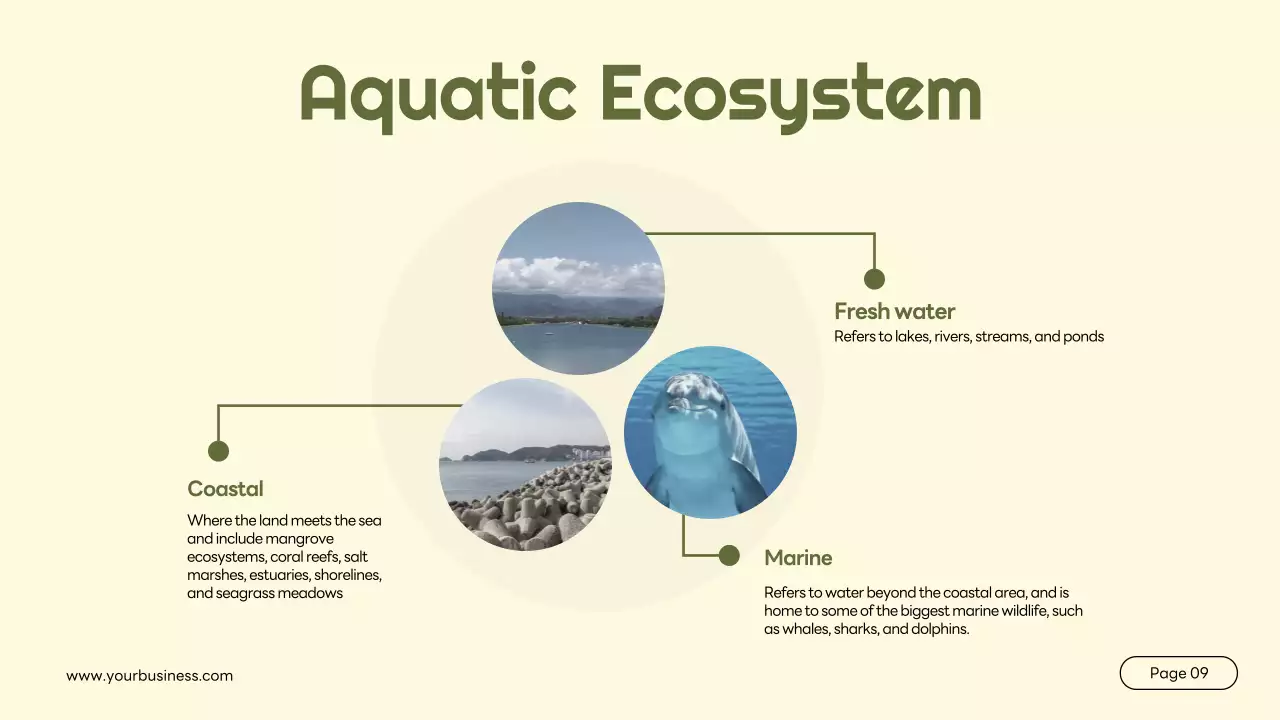 Aquatic Ecosystem

Fresh water
Refers to lakes, rivers, streams, and ponds

Coastal
Where the land meets the sea and include mangrove ecosystems, coral reefs, salt marshes, estuaries, shorelines, and seagrass meadows

Marine
Refers to water beyond the coastal area, and is home to some of the biggest marine wildlife, such as whales, sharks, and dolphins.

www.yourbusiness.com

Page 09